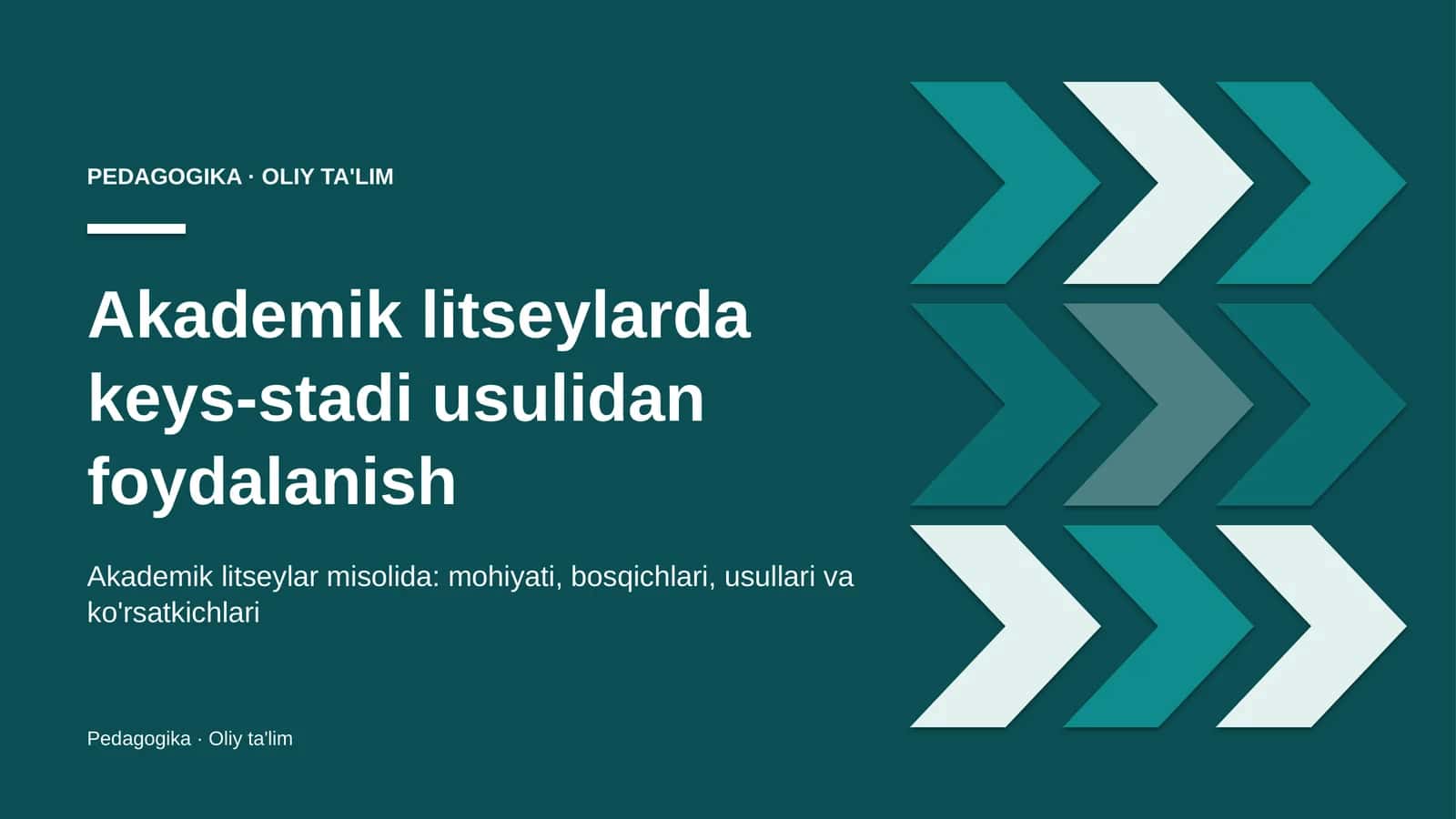 PEDAGOGIKA · OLIY TA'LIM

Akademik litseylarda keys-stadi usulidan foydalanish

Akademik litseylar misolida: mohiyati, bosqichlari, usullari va ko'rsatkichlari

Pedagogika · Oliy ta'lim